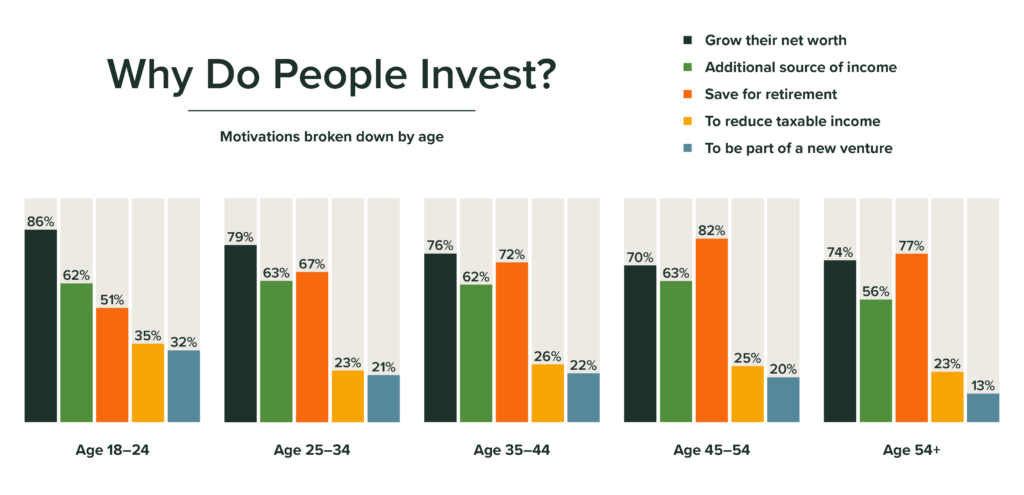 Why Do People Invest?

Motivations broken down by age

Grow their net worth
Additional source of income
Save for retirement
To reduce taxable income
To be part of a new venture

86%
62%
51%
35%
32%
Age 18–24

79%
63%
67%
23%
21%
Age 25–34

76%
62%
72%
26%
22%
Age 35–44

70%
63%
82%
25%
20%
Age 45–54

74%
56%
77%
23%
13%
Age 54+